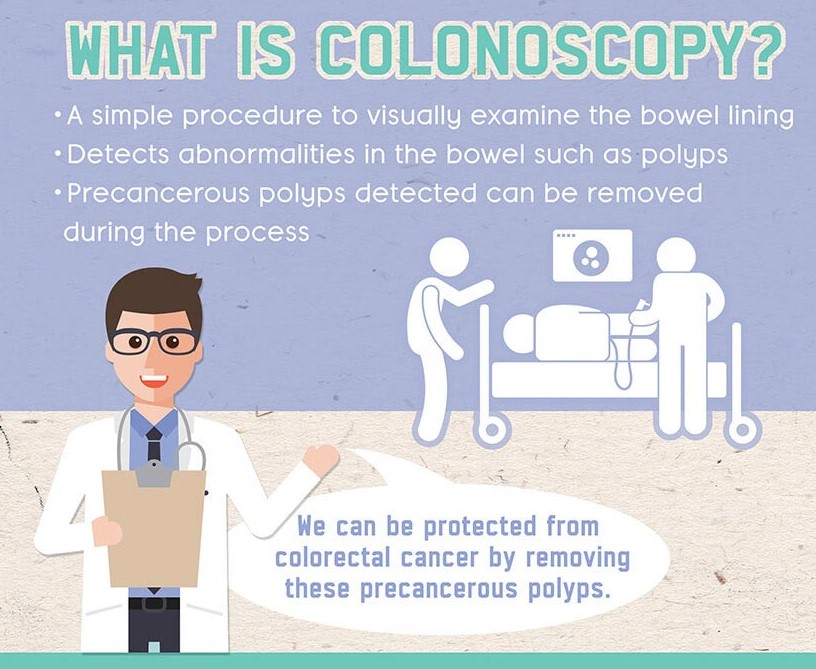 WHAT IS COLONOSCOPY?

• A simple procedure to visually examine the bowel lining
• Detects abnormalities in the bowel such as polyps
• Precancerous polyps detected can be removed during the process

We can be protected from colorectal cancer by removing these precancerous polyps.